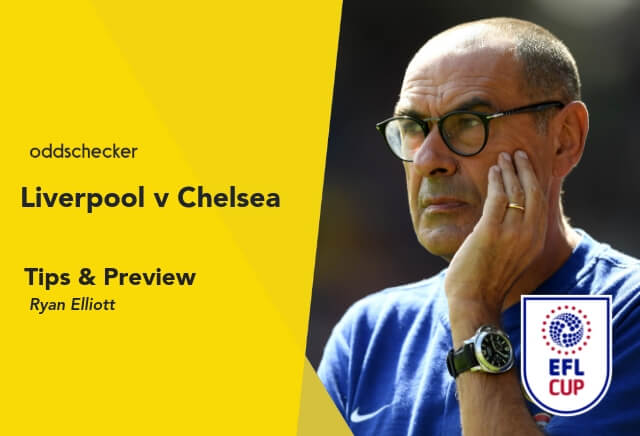 oddschecker

Liverpool v Chelsea

Tips & Preview
Ryan Elliott

EFL CUP